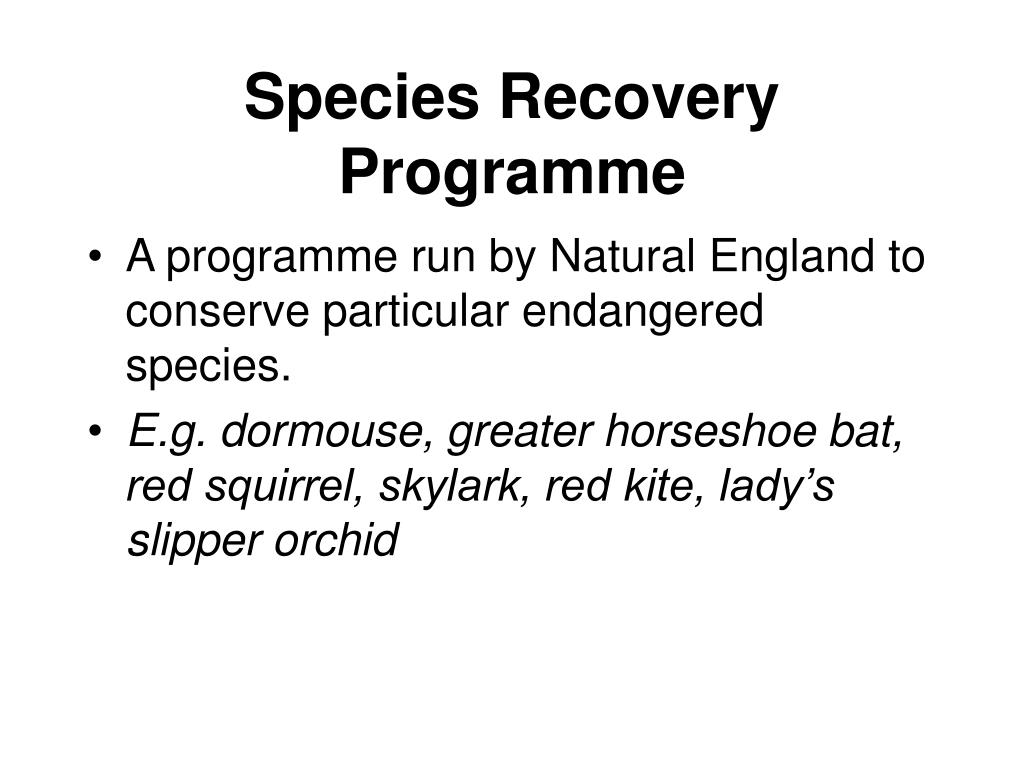 Species Recovery Programme

• A programme run by Natural England to conserve particular endangered species.
• E.g. dormouse, greater horseshoe bat, red squirrel, skylark, red kite, lady’s slipper orchid